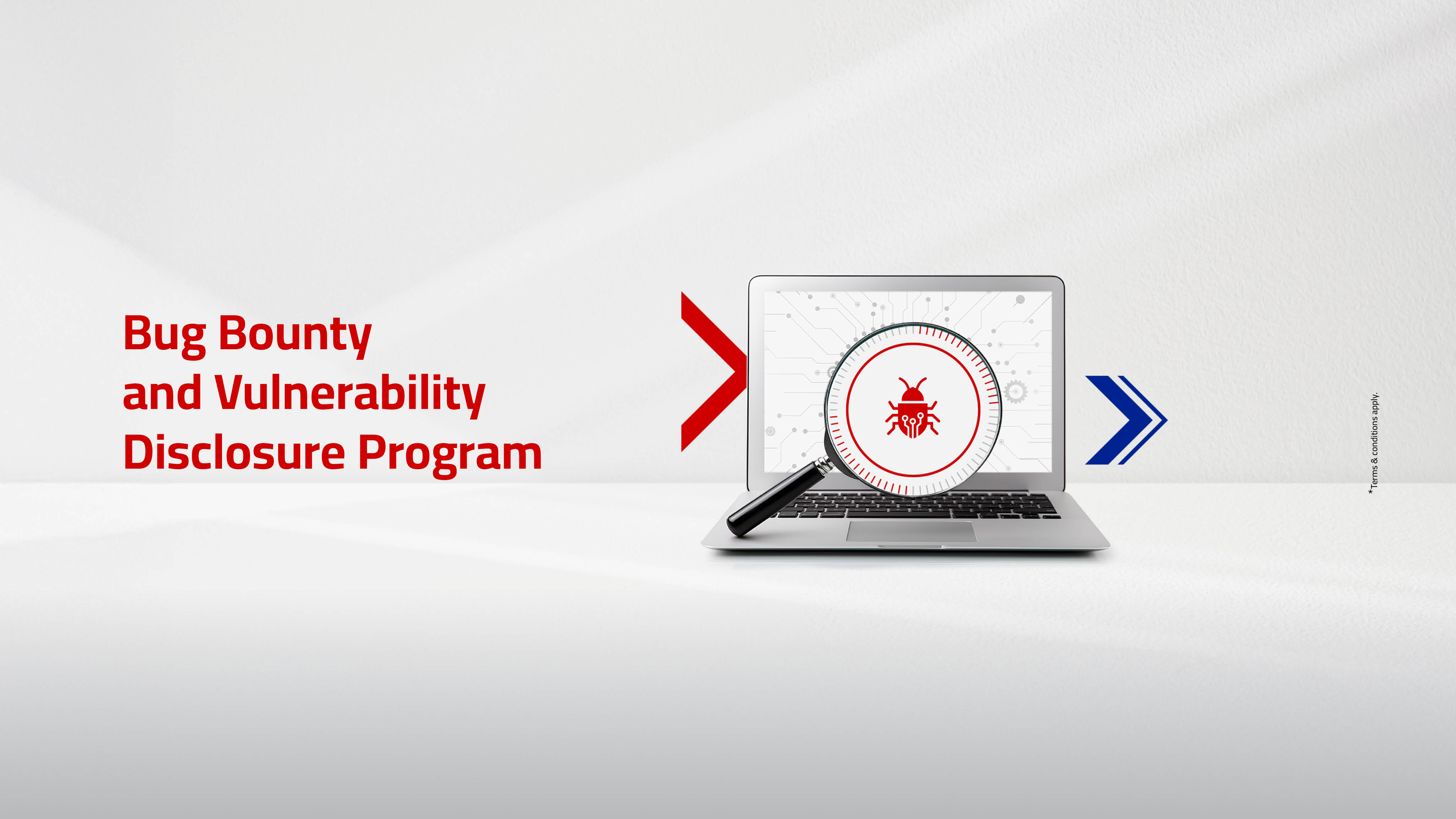 Bug Bounty
and Vulnerability
Disclosure Program

*Terms & conditions apply.